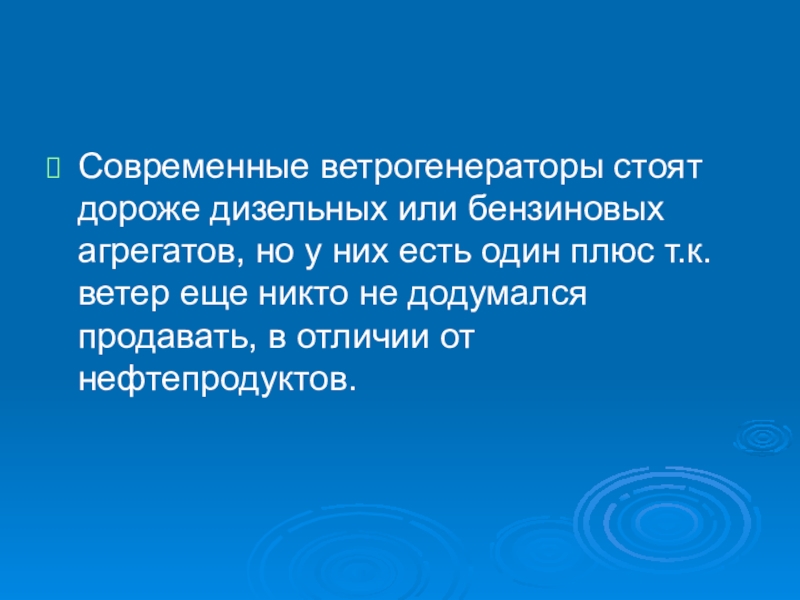 Современные ветрогенераторы стоят дороже дизельных или бензиновых агрегатов, но у них есть один плюс т.к. ветер еще никто не додумался продавать, в отличии от нефтепродуктов.